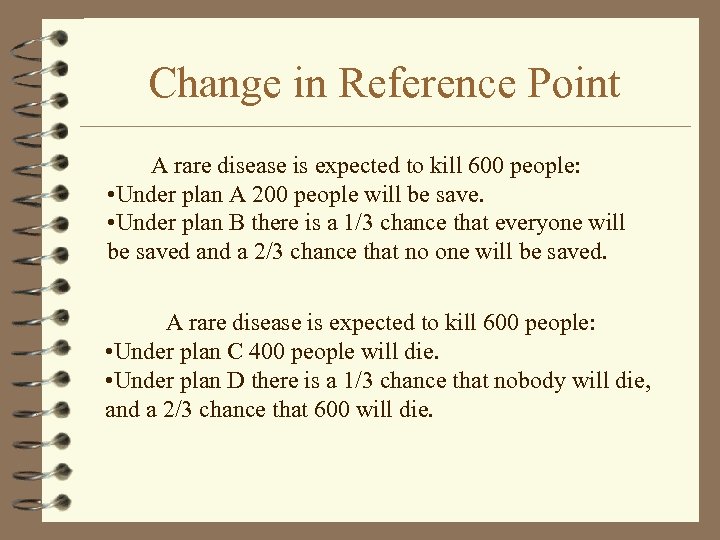 Change in Reference Point

A rare disease is expected to kill 600 people:
•Under plan A 200 people will be save.
•Under plan B there is a 1/3 chance that everyone will be saved and a 2/3 chance that no one will be saved.

A rare disease is expected to kill 600 people:
•Under plan C 400 people will die.
•Under plan D there is a 1/3 chance that nobody will die, and a 2/3 chance that 600 will die.